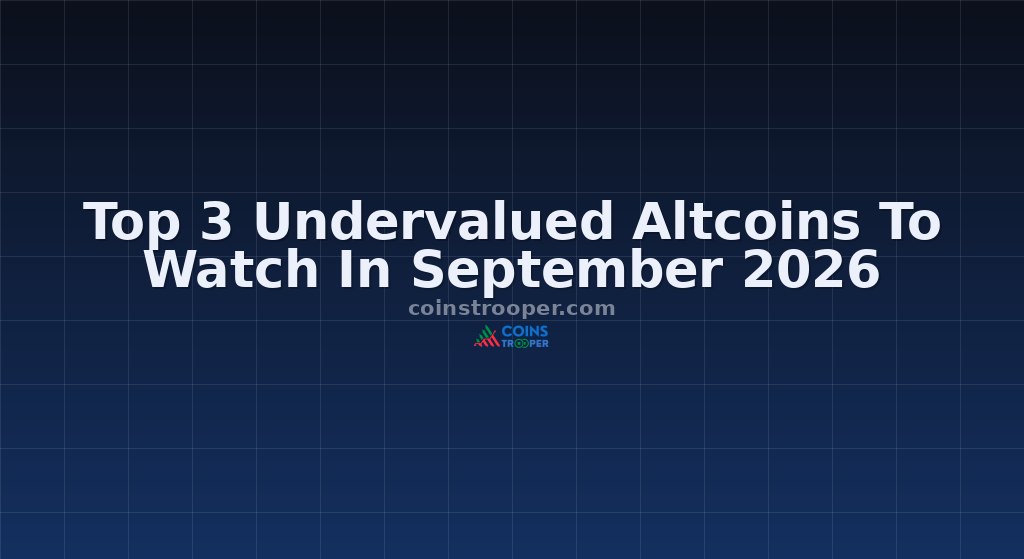 Top 3 Undervalued Altcoins To Watch In September 2026

coinstrooper.com

COINS TROOPER